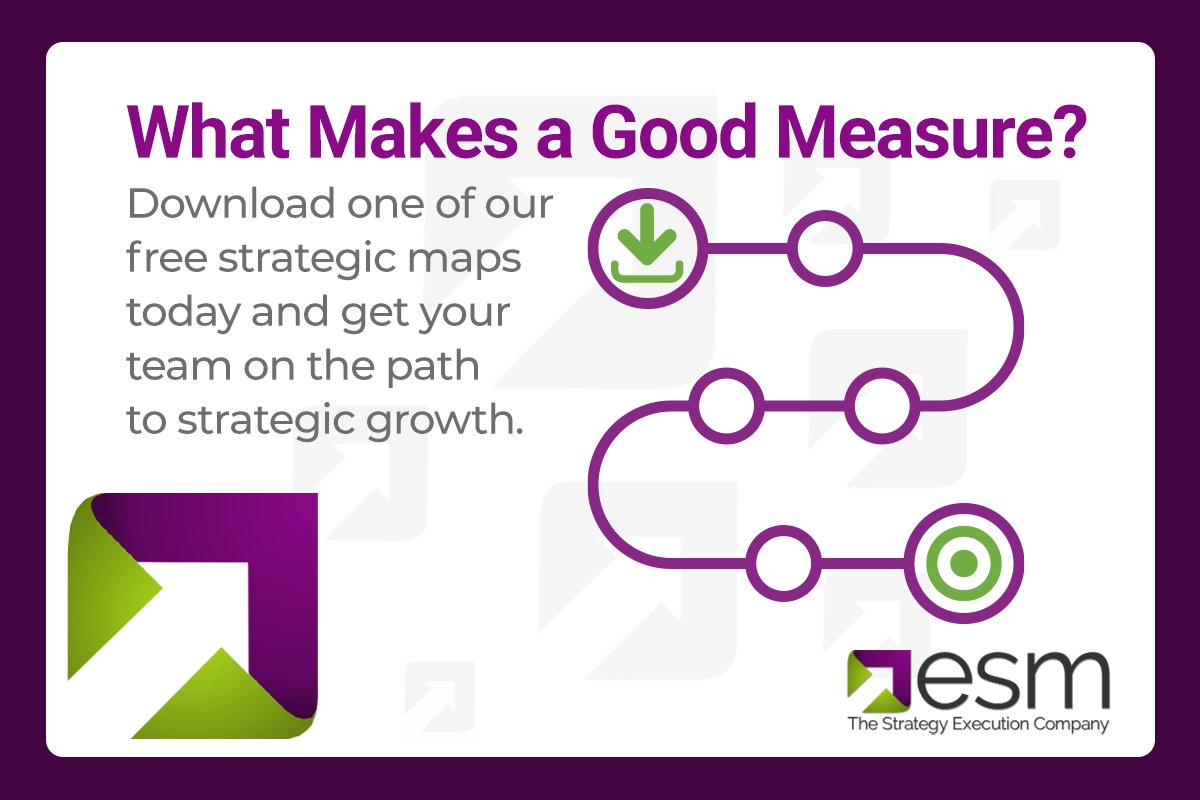 What Makes a Good Measure?

Download one of our free strategic maps today and get your team on the path to strategic growth.

esm
The Strategy Execution Company